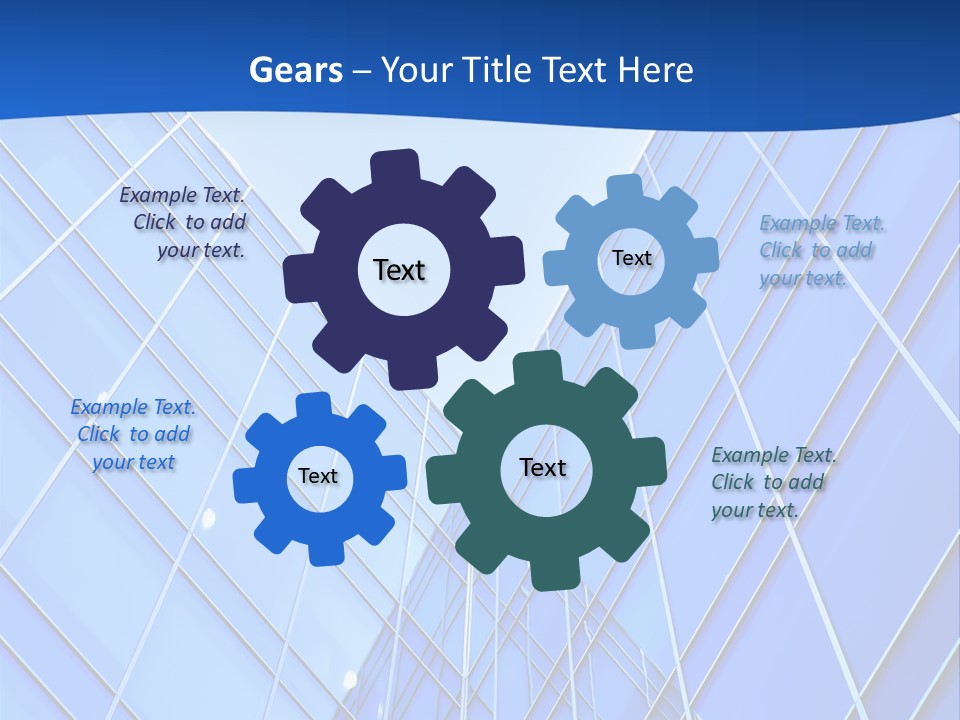 Gears – Your Title Text Here

Example Text. Click to add your text.

Text

Text

Example Text. Click to add your text.

Example Text. Click to add your text

Text

Text

Example Text. Click to add your text.